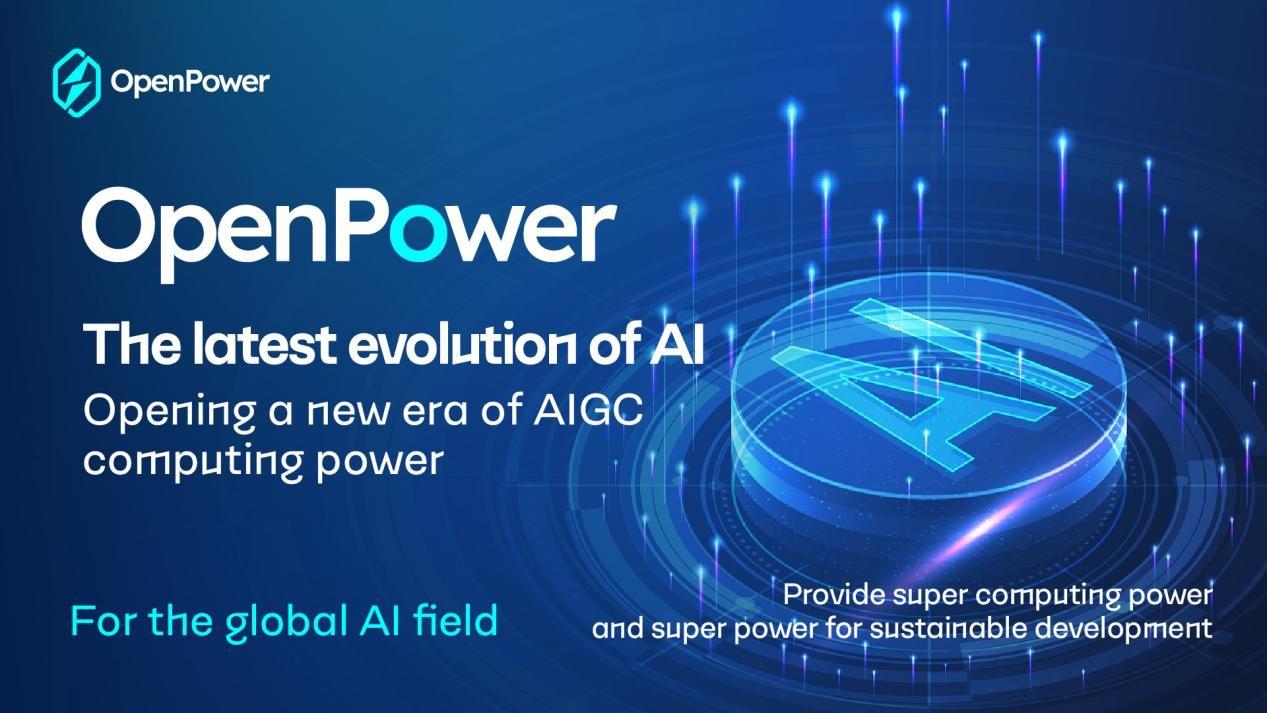 OpenPower

OpenPower

The latest evolution of AI

Opening a new era of AIGC computing power

AI

For the global AI field

Provide super computing power and super power for sustainable development